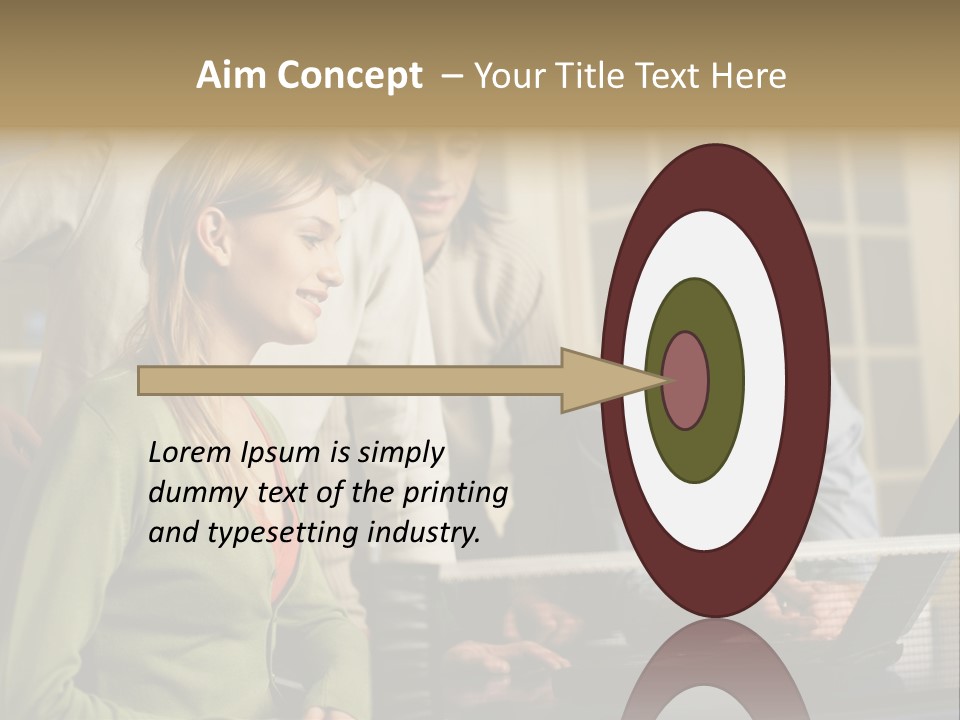 Aim Concept – Your Title Text Here

Lorem Ipsum is simply dummy text of the printing and typesetting industry.